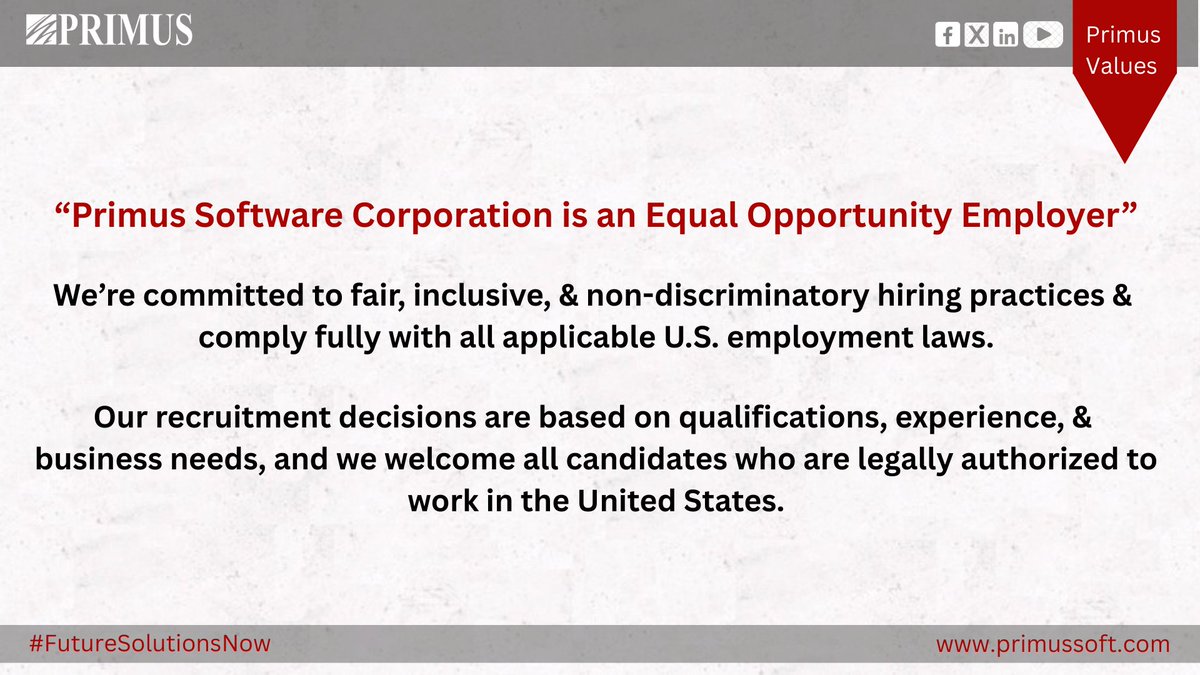 PRIMUS

Primus Values

“Primus Software Corporation is an Equal Opportunity Employer”

We’re committed to fair, inclusive, & non-discriminatory hiring practices & comply fully with all applicable U.S. employment laws.

Our recruitment decisions are based on qualifications, experience, & business needs, and we welcome all candidates who are legally authorized to work in the United States.

#FutureSolutionsNow

www.primussoft.com